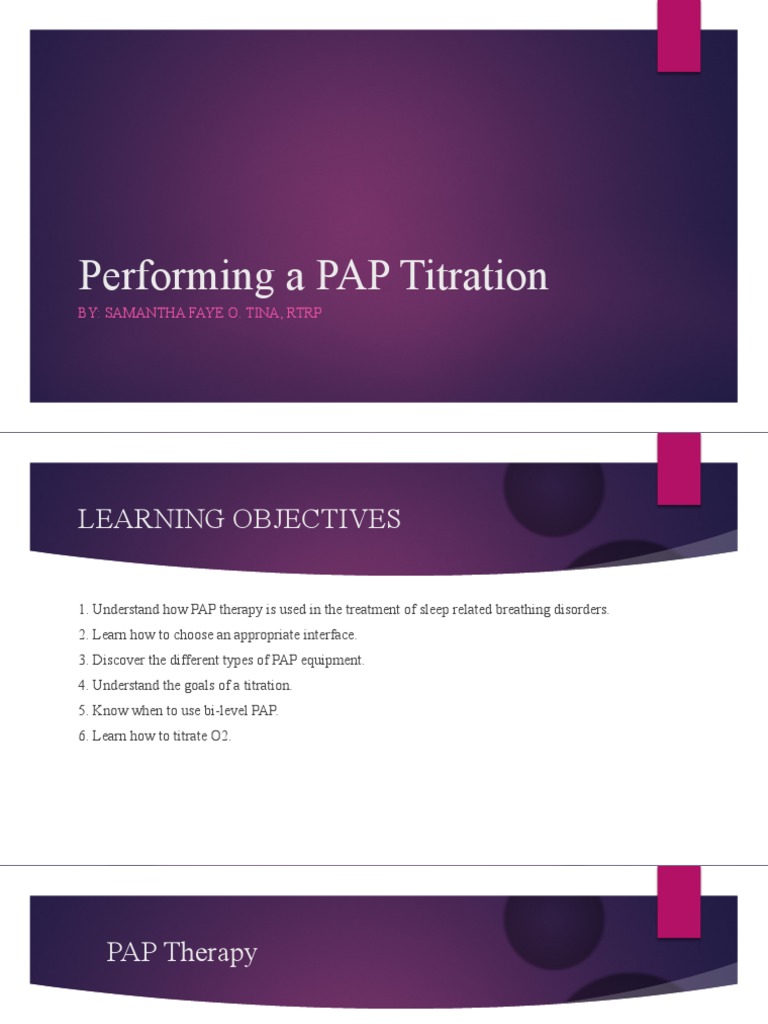 Performing a PAP Titration

BY: SAMANTHA FAYE O. TINA, RTRP

LEARNING OBJECTIVES

1. Understand how PAP therapy is used in the treatment of sleep related breathing disorders.
2. Learn how to choose an appropriate interface.
3. Discover the different types of PAP equipment.
4. Understand the goals of a titration.
5. Know when to use bi-level PAP.
6. Learn how to titrate O2.

PAP Therapy